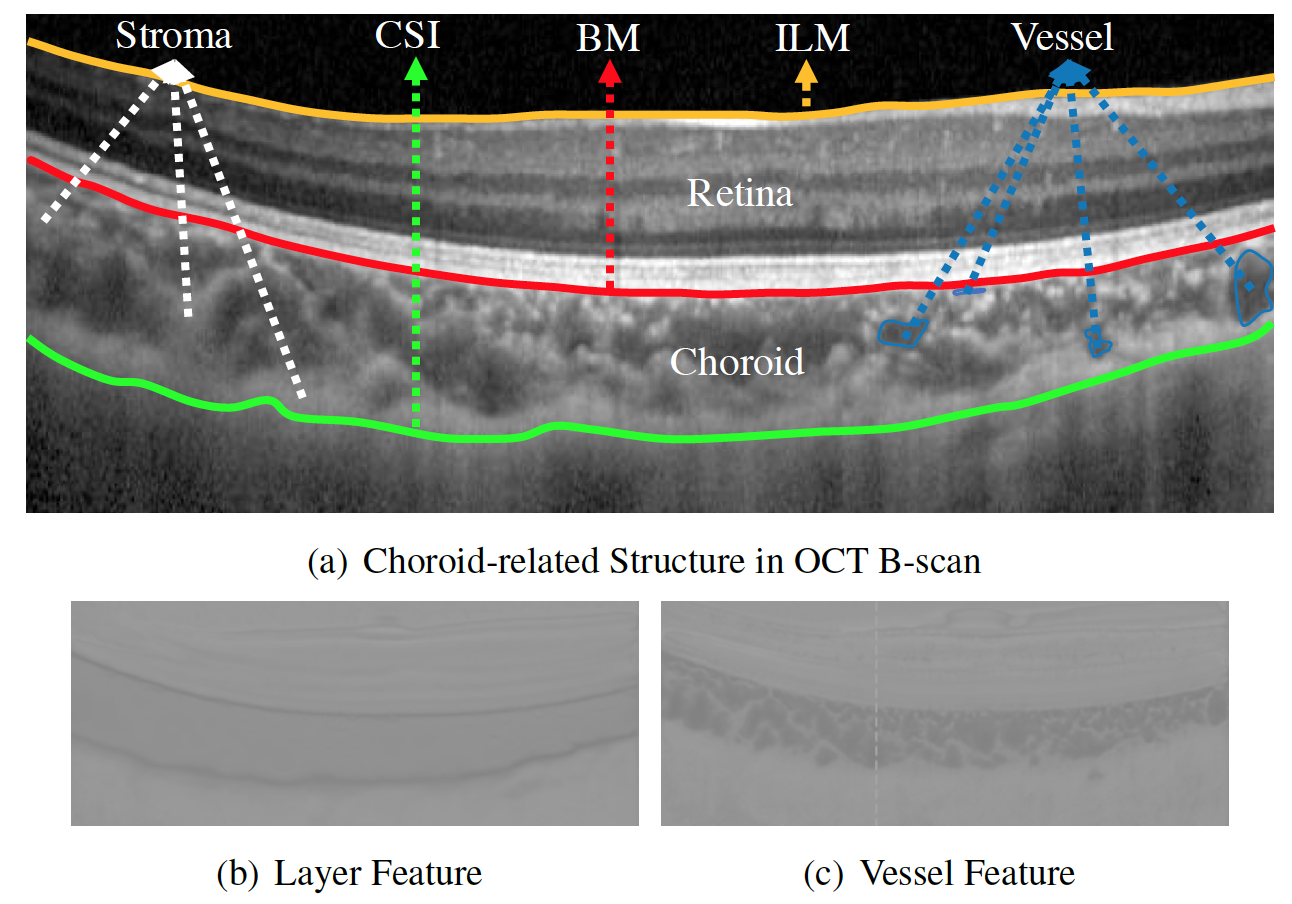 Stroma CSI BM ILM Vessel

Retina

Choroid

(a) Choroid-related Structure in OCT B-scan

(b) Layer Feature

(c) Vessel Feature